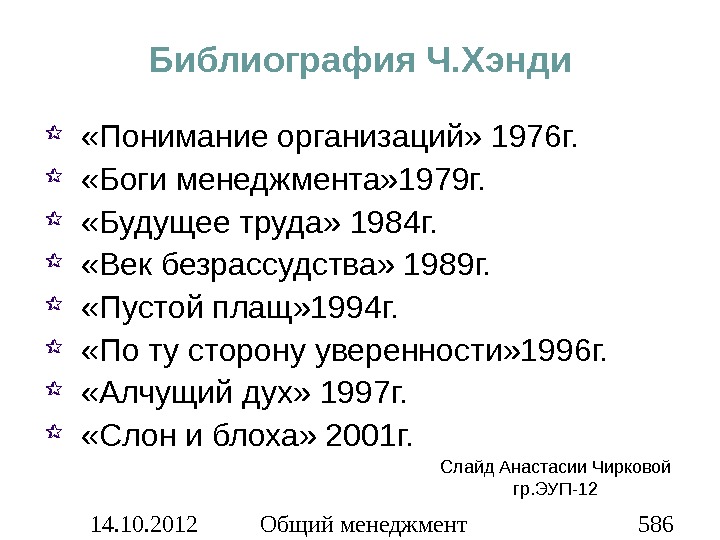 Библиография Ч.Хэнди

«Понимание организаций» 1976г.
«Боги менеджмента»1979г.
«Будущее труда» 1984г.
«Век безрассудства» 1989г.
«Пустой плащ»1994г.
«По ту сторону уверенности»1996г.
«Алчущий дух» 1997г.
«Слон и блоха» 2001г.

Слайд Анастасии Чирковой
гр.ЭУП-12

14.10.2012 Общий менеджмент 586